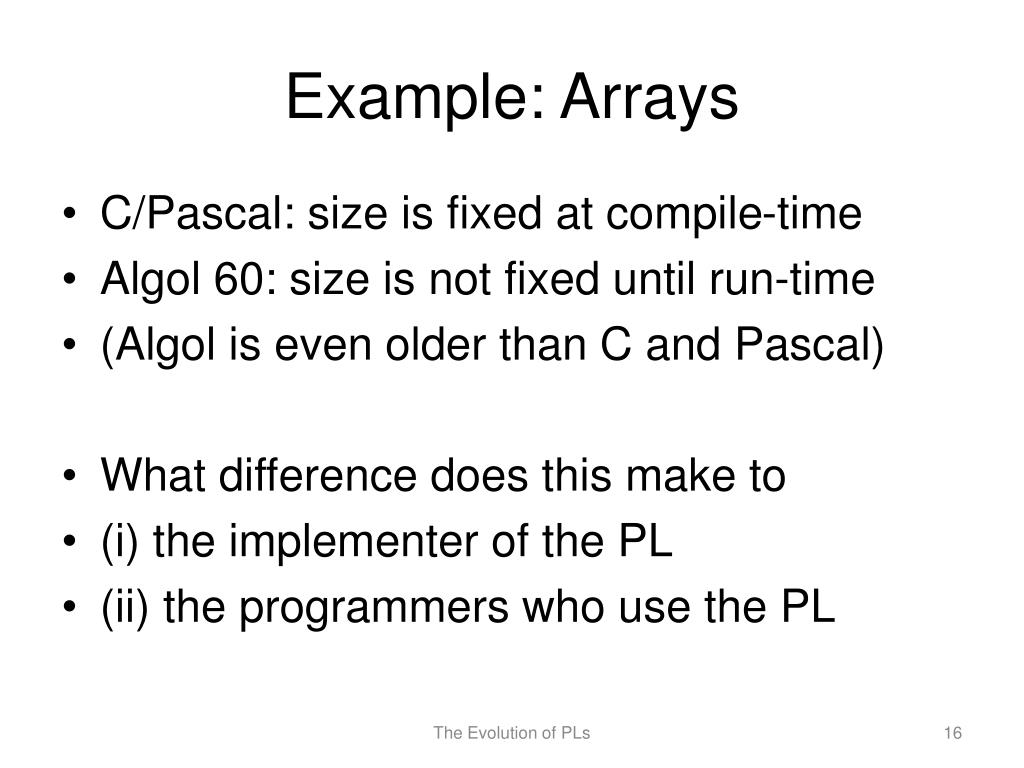 Example: Arrays

• C/Pascal: size is fixed at compile-time
• Algol 60: size is not fixed until run-time
• (Algol is even older than C and Pascal)

• What difference does this make to
• (i) the implementer of the PL
• (ii) the programmers who use the PL

The Evolution of PLs

16